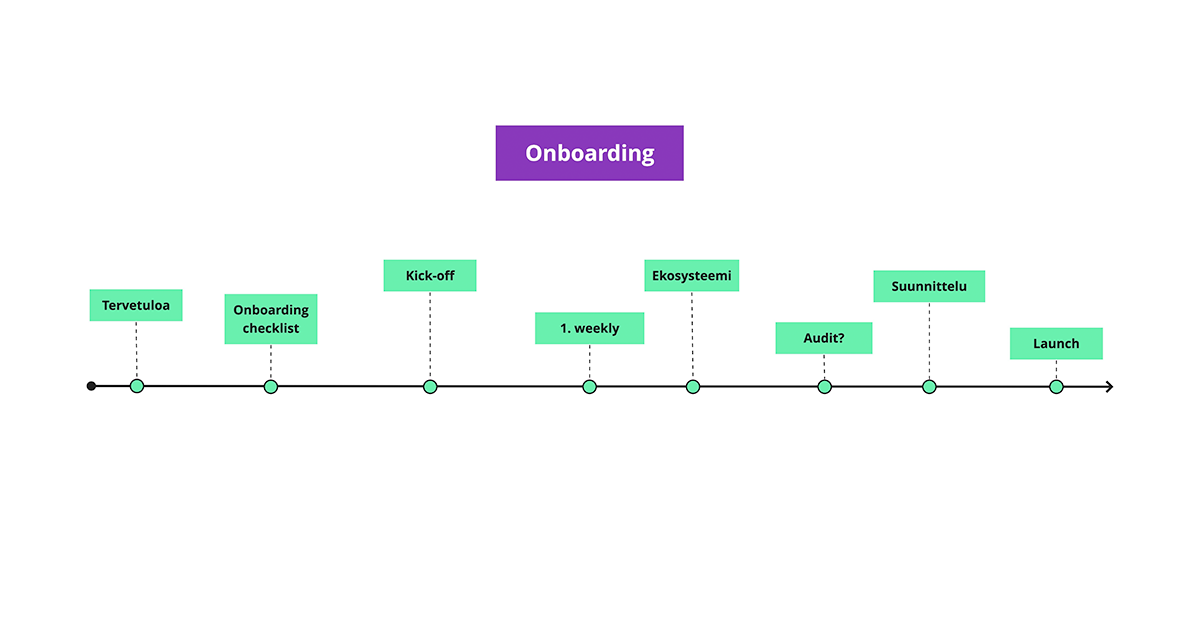 Onboarding

Tervetuloa

Onboarding checklist

Kick-off

1. weekly

Ekosysteemi

Audit?

Suunnittelu

Launch